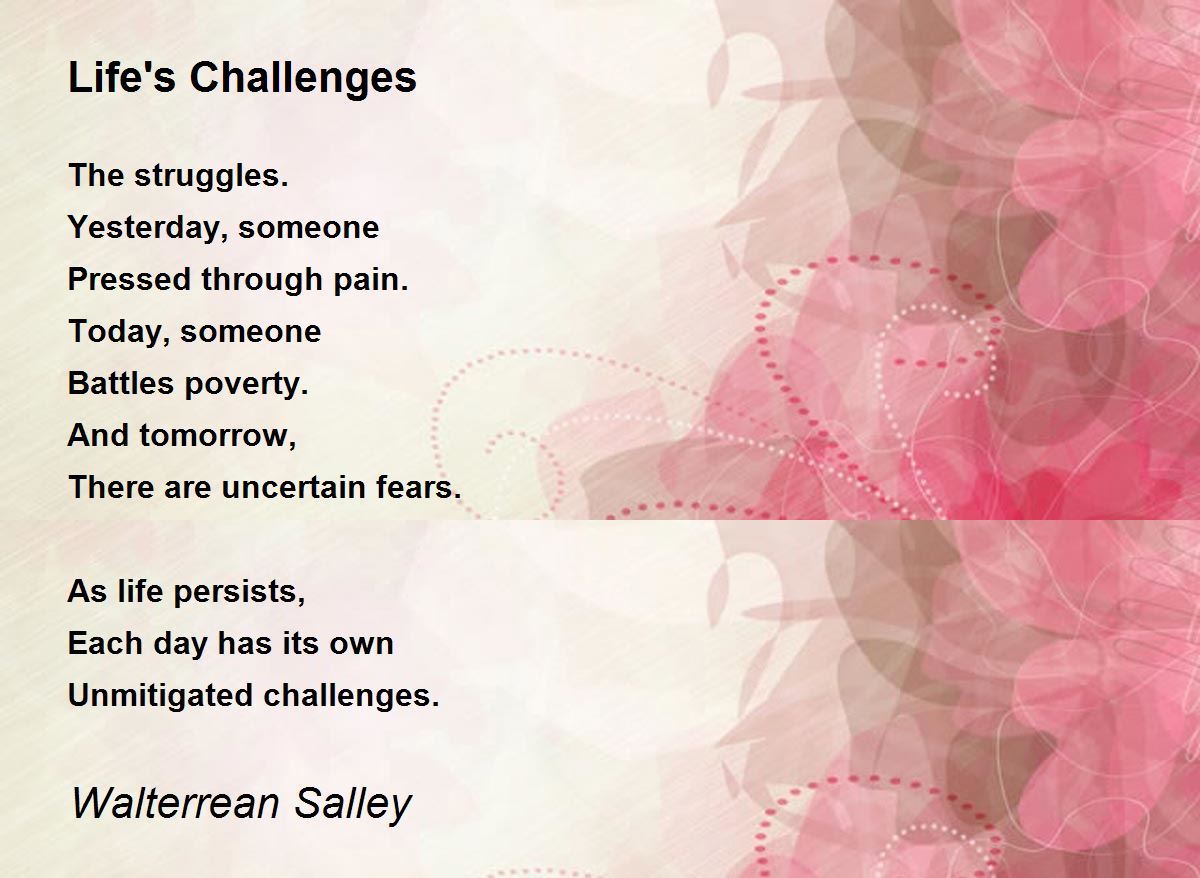 Life's Challenges

The struggles.
Yesterday, someone
Pressed through pain.
Today, someone
Battles poverty.
And tomorrow,
There are uncertain fears.

As life persists,
Each day has its own
Unmitigated challenges.

Walterrean Salley